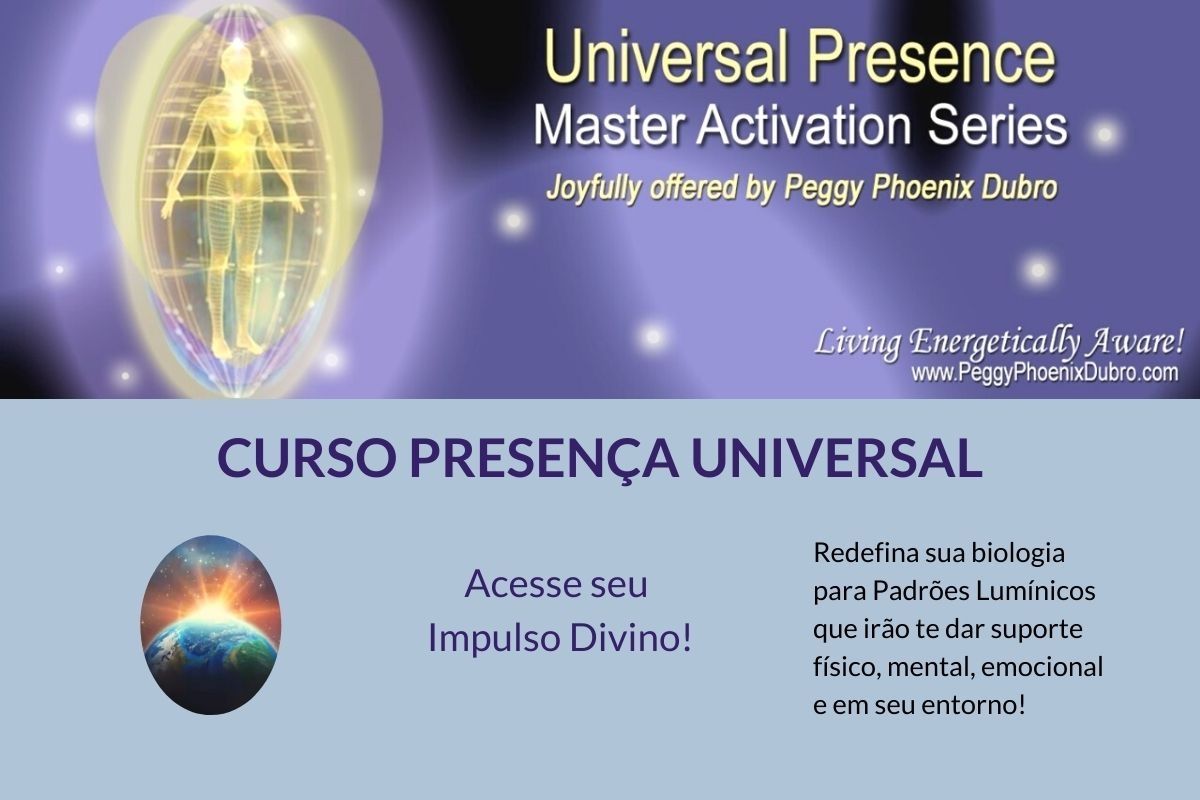 Universal Presence
Master Activation Series
Joyfully offered by Peggy Phoenix Dubro

Living Energetically Aware!
www.PeggyPhoenixDubro.com

CURSO PRESENÇA UNIVERSAL

Acesse seu Impulso Divino!

Redefina sua biologia para Padrões Lumínicos que irão te dar suporte físico, mental, emocional e em seu entorno!